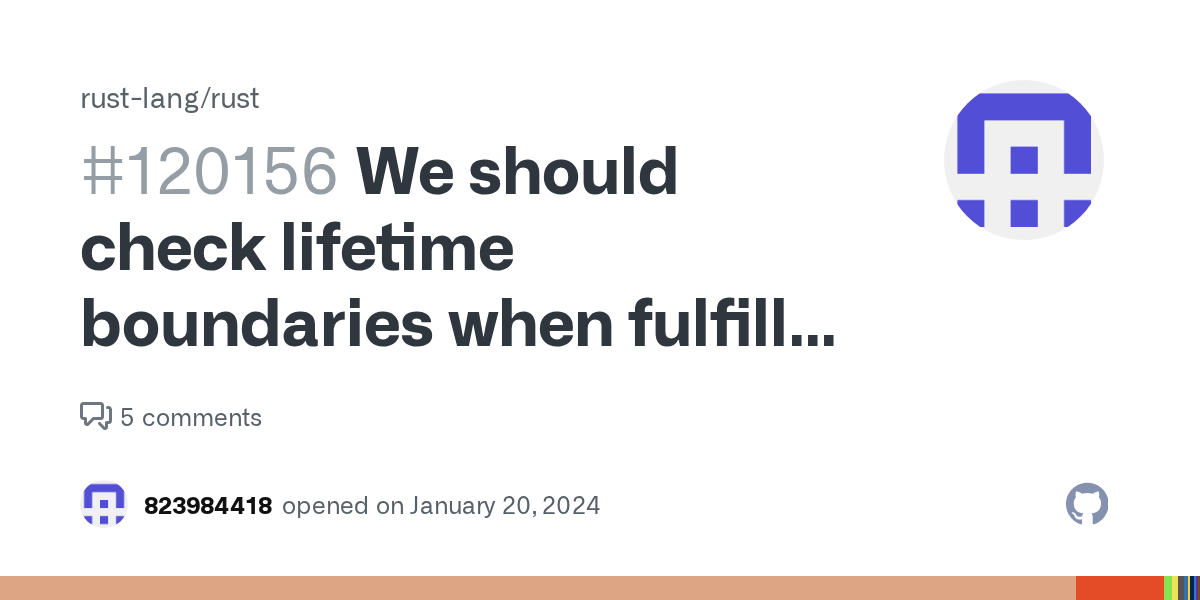 rust-lang/rust

#120156 We should check lifetime boundaries when fulfill...

5 comments

823984418 opened on January 20, 2024